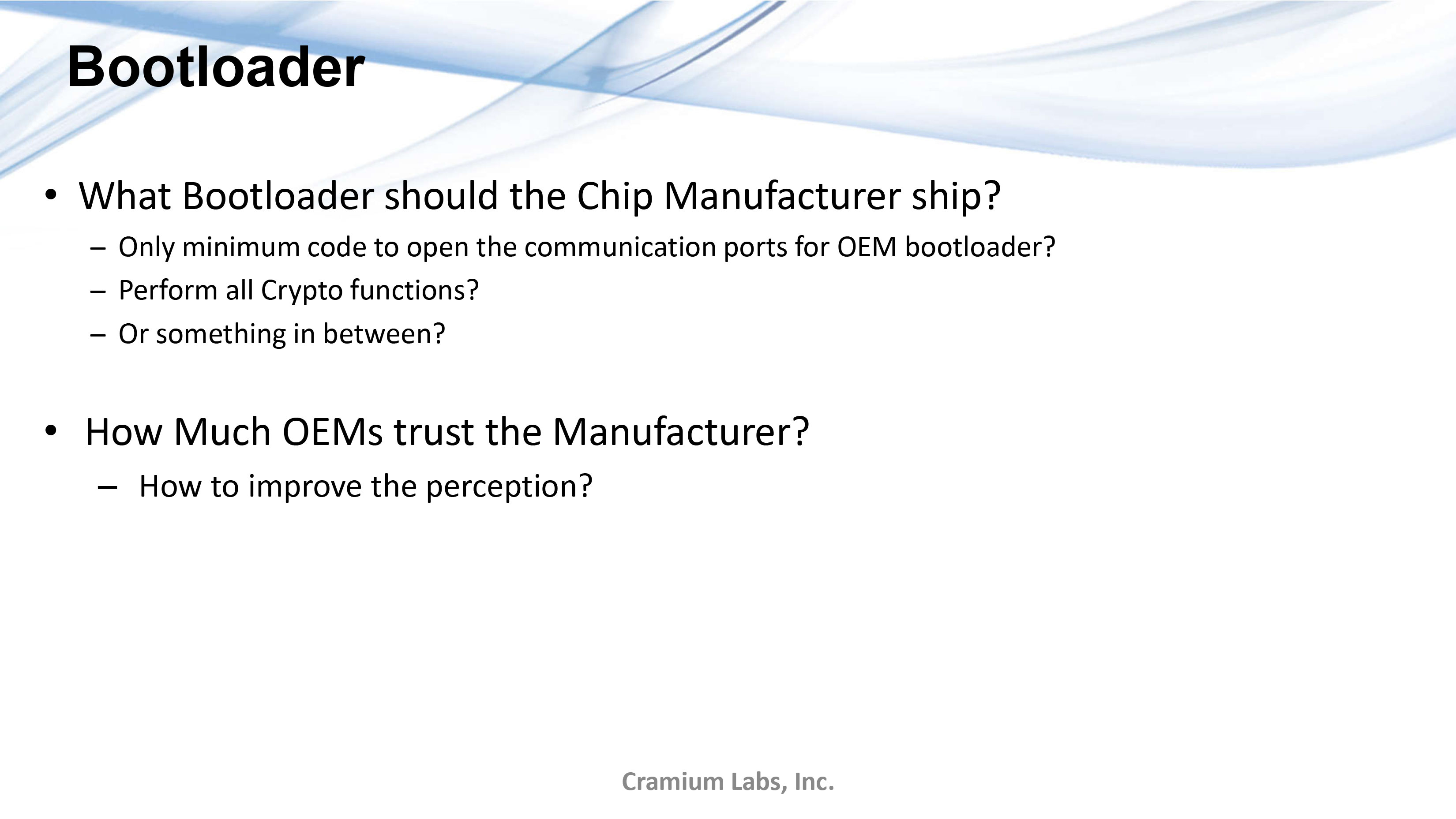 Bootloader

• What Bootloader should the Chip Manufacturer ship?
– Only minimum code to open the communication ports for OEM bootloader?
– Perform all Crypto functions?
– Or something in between?

• How Much OEMs trust the Manufacturer?
– How to improve the perception?

Cramium Labs, Inc.